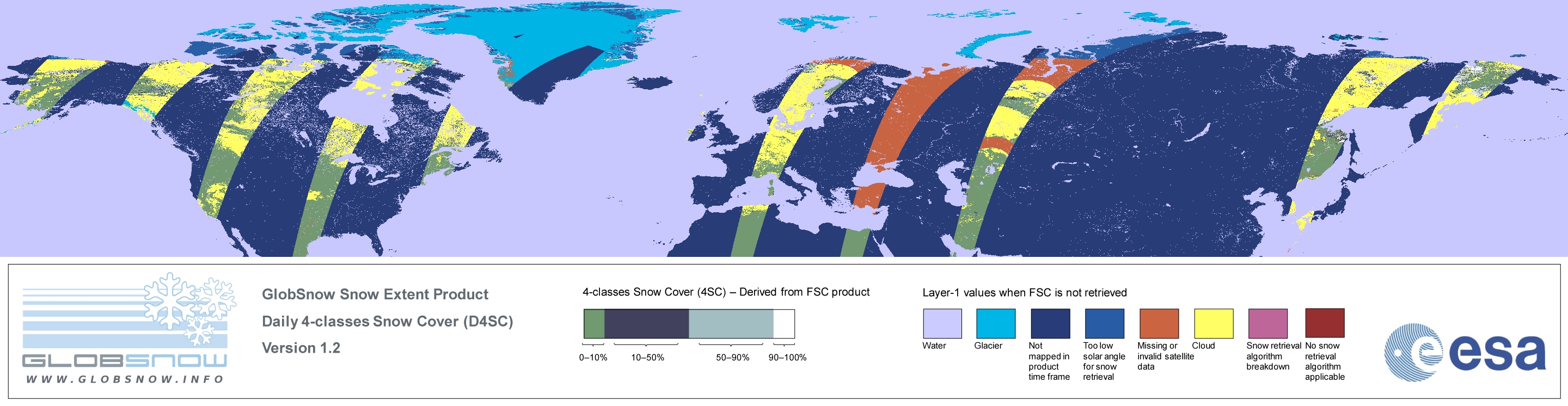 GLOBSNOW
WWW.GLOBSNOW.INFO

GlobSnow Snow Extent Product
Daily 4-classes Snow Cover (D4SC)
Version 1.2

4-classes Snow Cover (4SC) – Derived from FSC product

0–10%
10–50%
50–90%
90–100%

Layer-1 values when FSC is not retrieved

Water
Glacier
Not mapped in product time frame
Too low solar angle for snow retrieval
Missing or invalid satellite data
Cloud
Snow retrieval algorithm breakdown
No snow retrieval algorithm applicable

esa